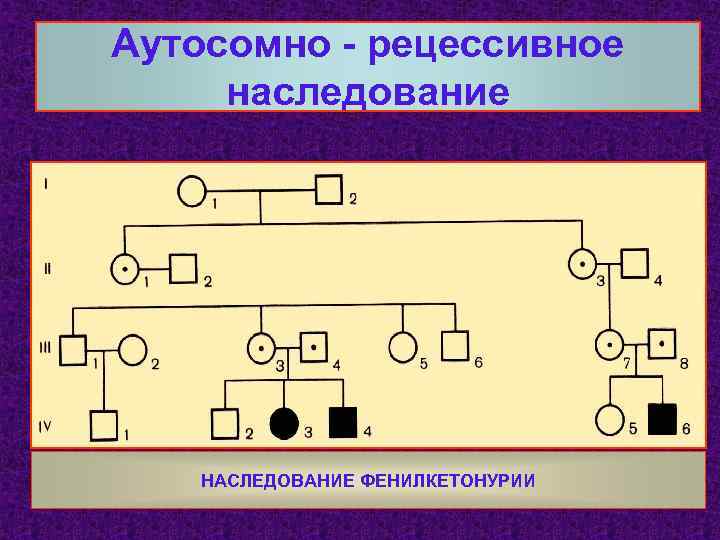 Аутосомно - рецессивное наследование

I
1
2
II
1
2
3
4
III
1
2
3
4
5
6
7
8
IV
1
2
3
4
5
6

НАСЛЕДОВАНИЕ ФЕНИЛКЕТОНУРИИ